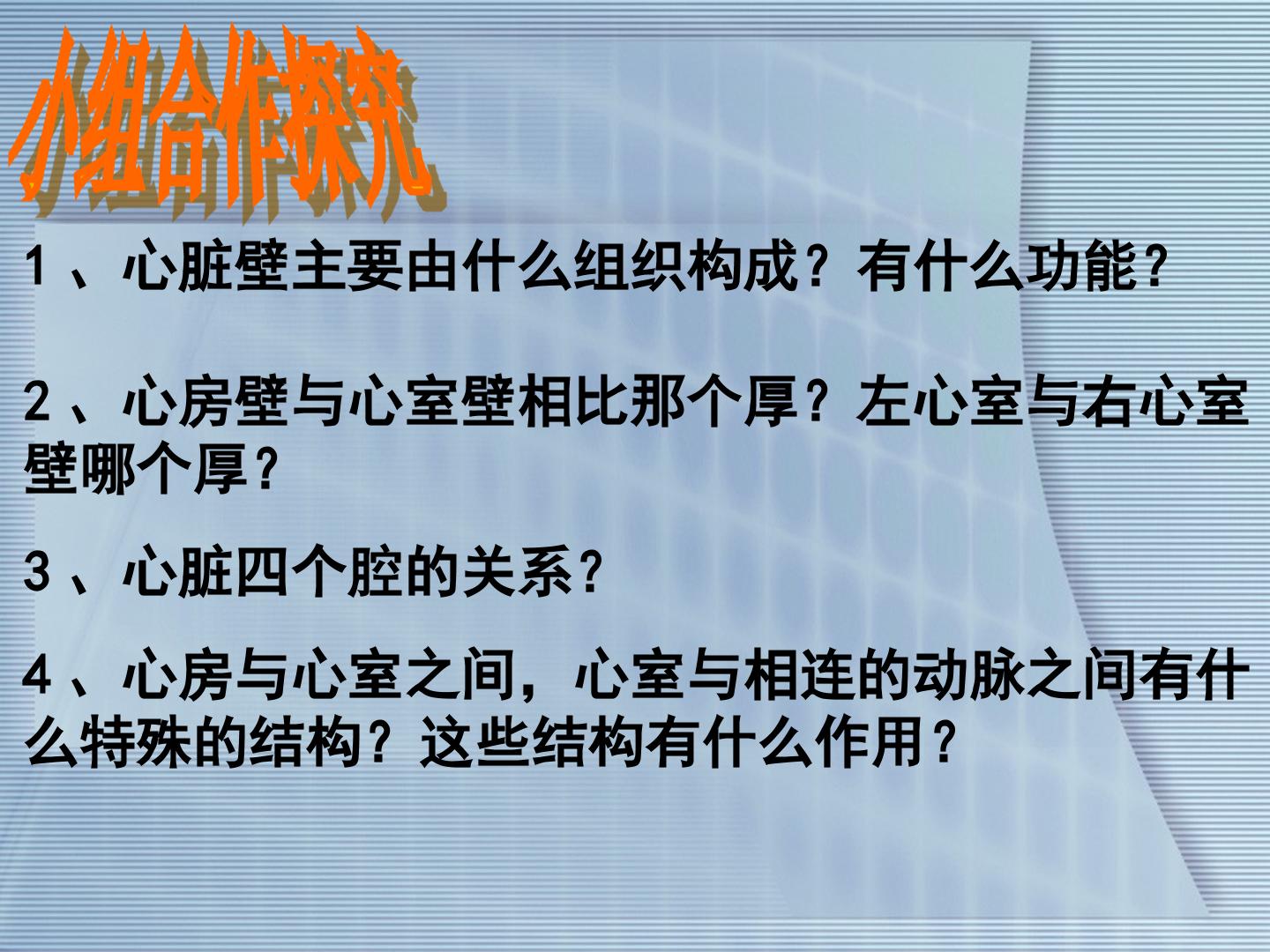 小组合作探究

1、心脏壁主要由什么组织构成？有什么功能?

2、心房壁与心室壁相比那个厚？左心室与右心室壁哪个厚?

3、心脏四个腔的关系?

4、心房与心室之间，心室与相连的动脉之间有什么特殊的结构？这些结构有什么作用?